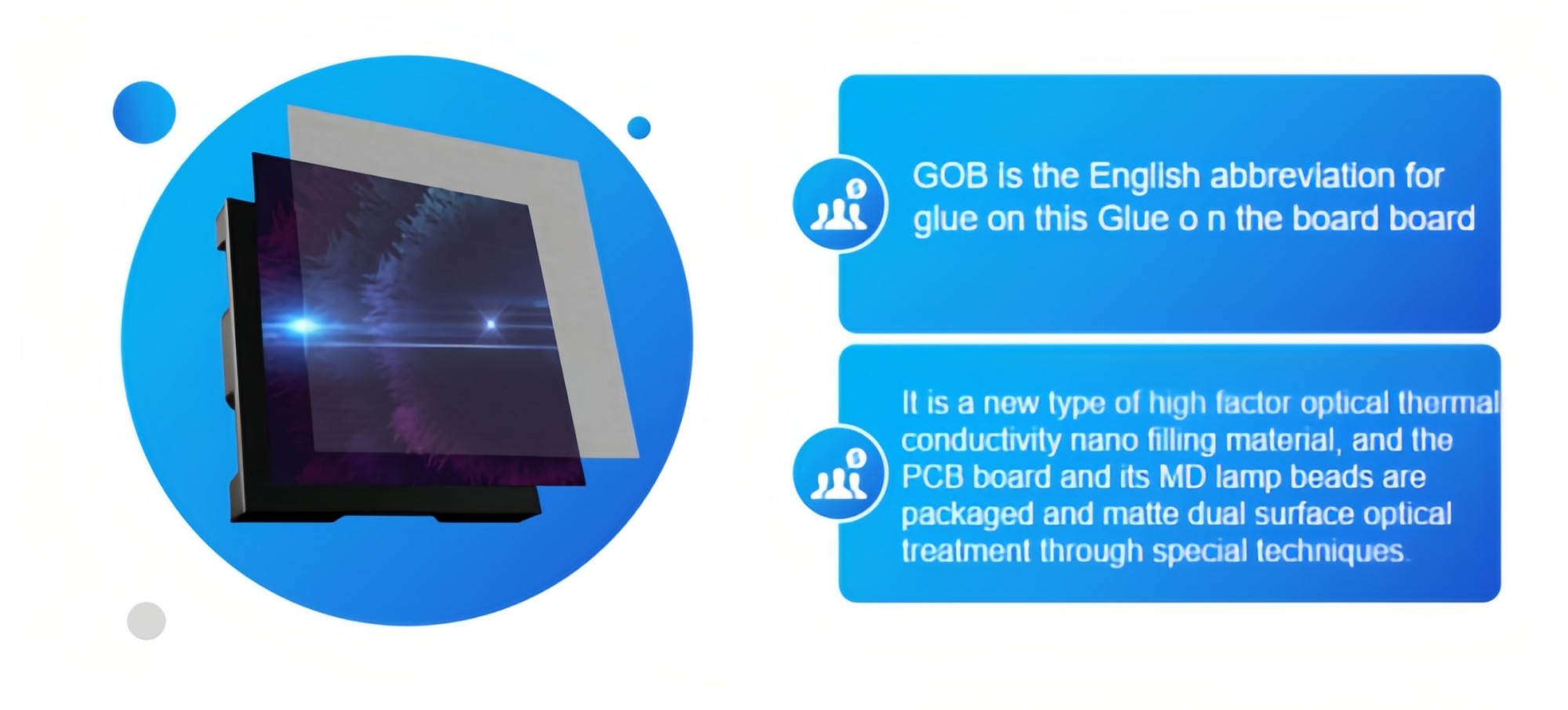 GOB is the English abbreviation for glue on this Glue o n the board board

It is a new type of high factor optical thermal conductivity nano filling material, and the PCB board and its MD lamp beads are packaged and matte dual surface optical treatment through special techniques.